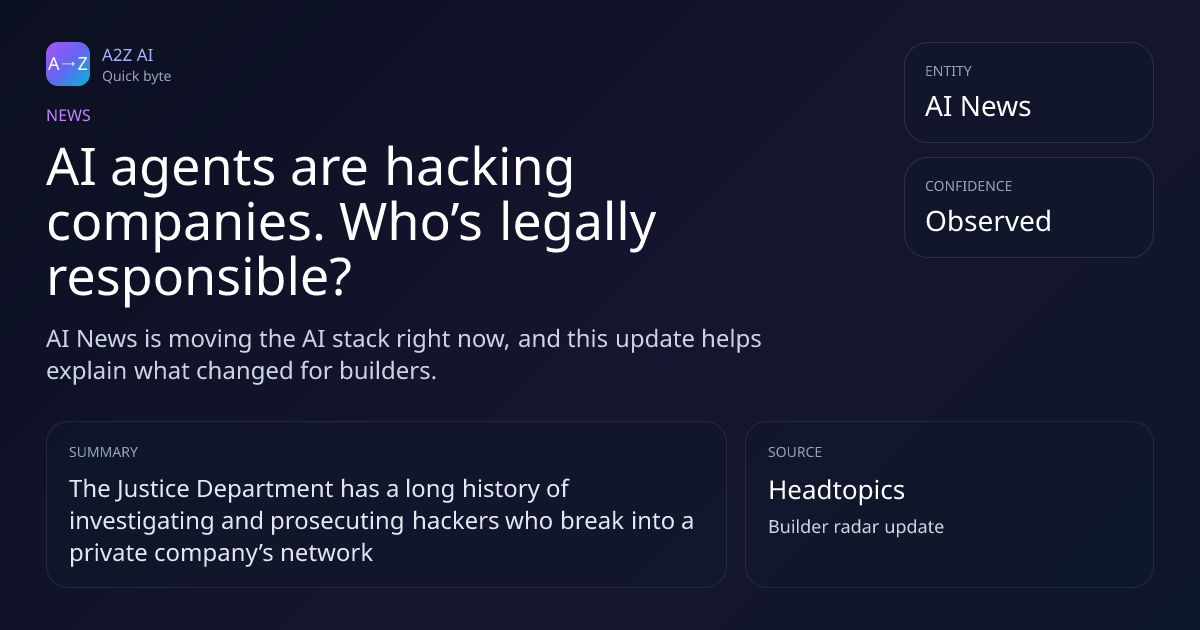 A→Z

A2Z AI
Quick byte

NEWS

AI agents are hacking companies. Who's legally responsible?

AI News is moving the AI stack right now, and this update helps explain what changed for builders.

ENTITY
AI News

CONFIDENCE
Observed

SUMMARY
The Justice Department has a long history of investigating and prosecuting hackers who break into a private company's network

SOURCE
Headtopics
Builder radar update